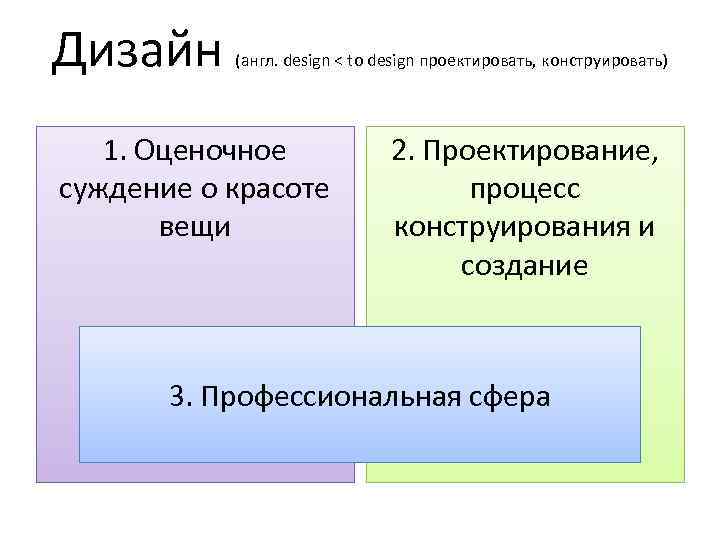 Дизайн (англ. design < to design проектировать, конструировать)

1. Оценочное суждение о красоте вещи

2. Проектирование, процесс конструирования и создание

3. Профессиональная сфера